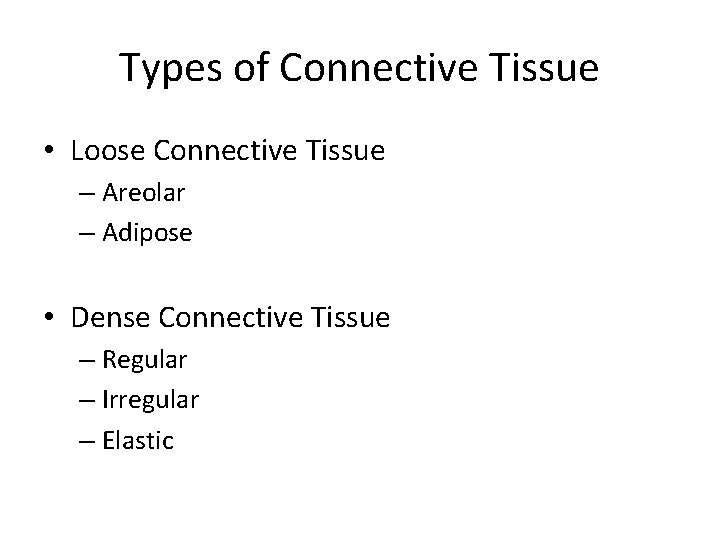 Types of Connective Tissue

• Loose Connective Tissue
– Areolar
– Adipose

• Dense Connective Tissue
– Regular
– Irregular
– Elastic